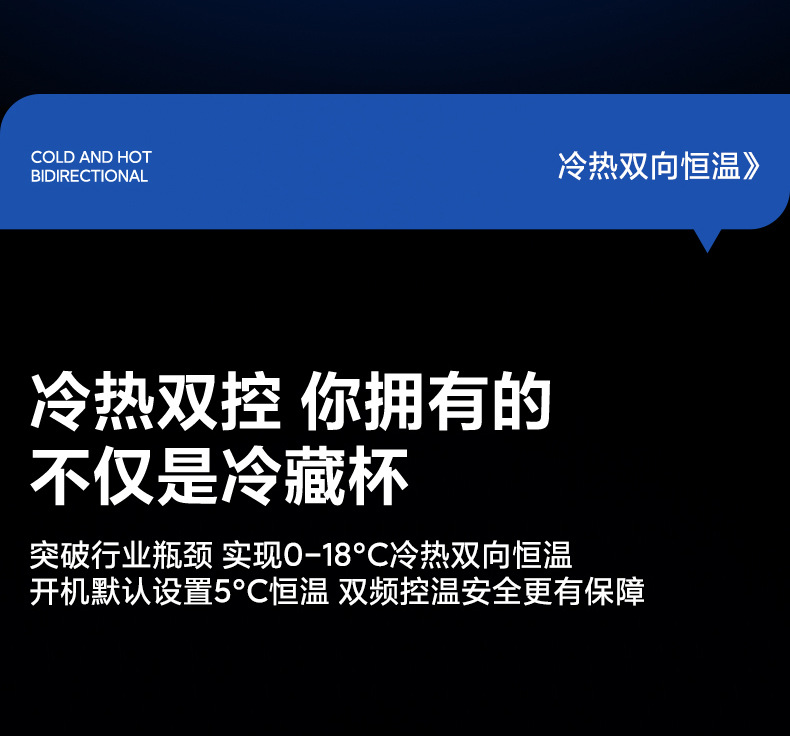 COLD AND HOT
BIDIRECTIONAL

冷热双向恒温》

冷热双控 你拥有的
不仅是冷藏杯

突破行业瓶颈 实现0-18°C冷热双向恒温
开机默认设置5°C恒温 双频控温安全更有保障